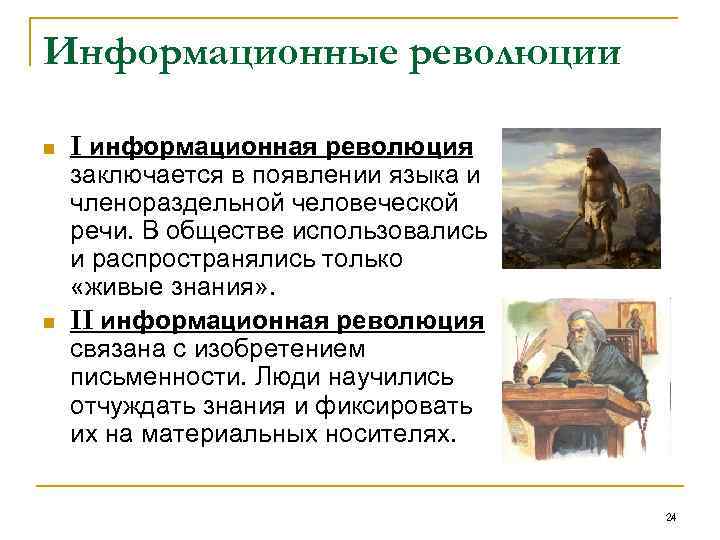 Информационные революции

I информационная революция заключается в появлении языка и членораздельной человеческой речи. В обществе использовались и распространялись только «живые знания».

II информационная революция связана с изобретением письменности. Люди научились отчуждать знания и фиксировать их на материальных носителях.

24